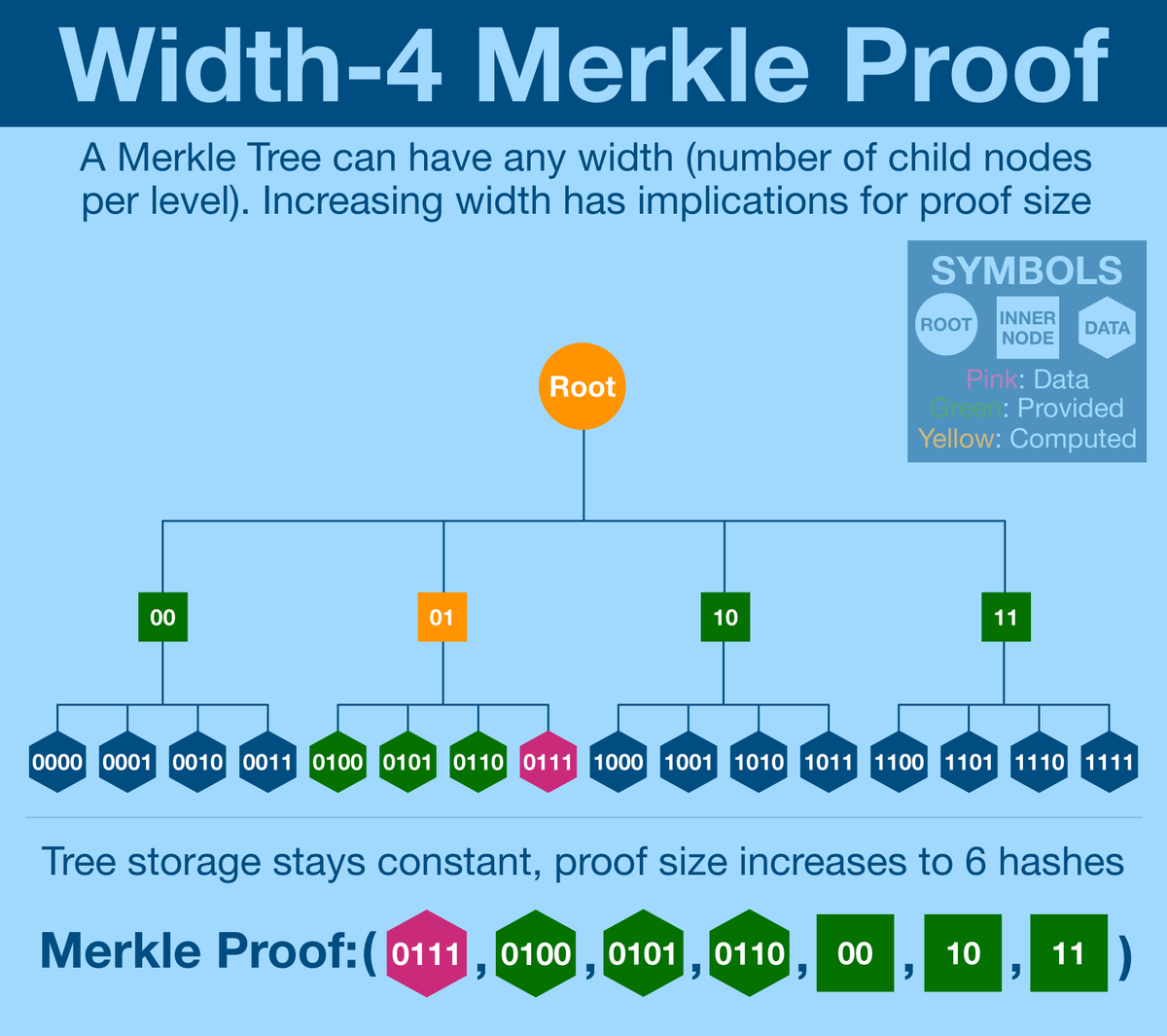 Width-4 Merkle Proof

A Merkle Tree can have any width (number of child nodes per level). Increasing width has implications for proof size

SYMBOLS
ROOT
INNER NODE
DATA
Pink: Data
Green: Provided
Yellow: Computed

Root

00
01
10
11

0000 0001 0010 0011 0100 0101 0110 0111 1000 1001 1010 1011 1100 1101 1110 1111

Tree storage stays constant, proof size increases to 6 hashes

Merkle Proof:( 0111 , 0100 , 0101 , 0110 , 00 , 10 , 11 )